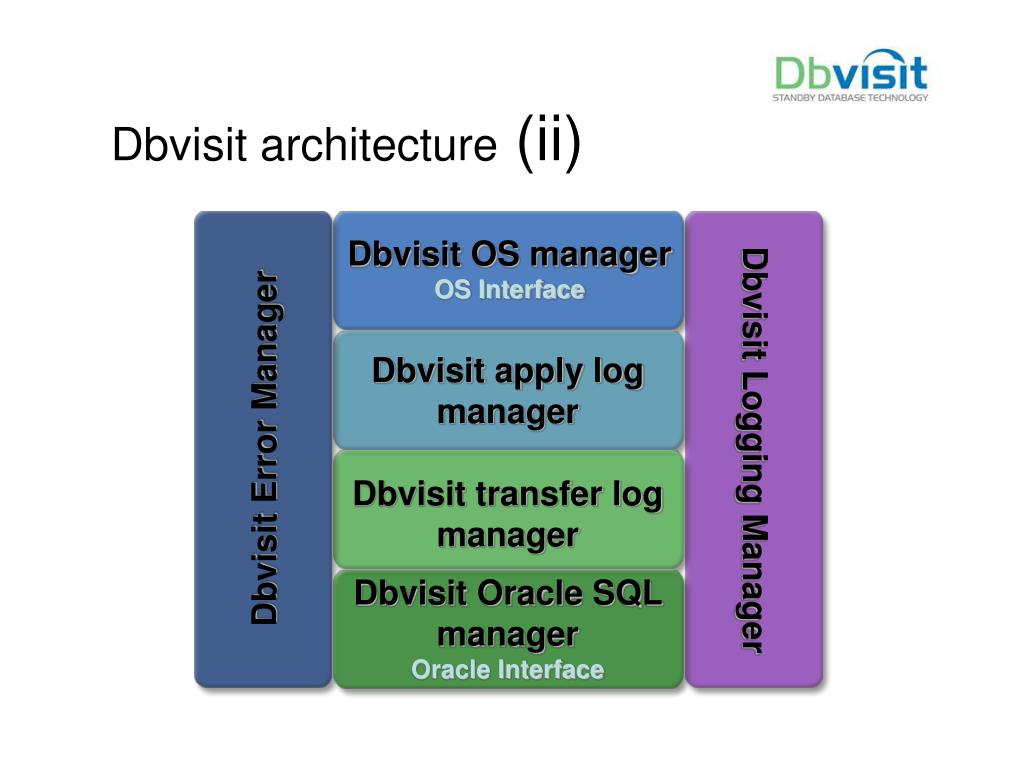 Dbvisit
STANDBY DATABASE TECHNOLOGY

Dbvisit architecture (ii)

Dbvisit Error Manager

Dbvisit OS manager
OS Interface

Dbvisit apply log manager

Dbvisit transfer log manager

Dbvisit Oracle SQL manager
Oracle Interface

Dbvisit Logging Manager